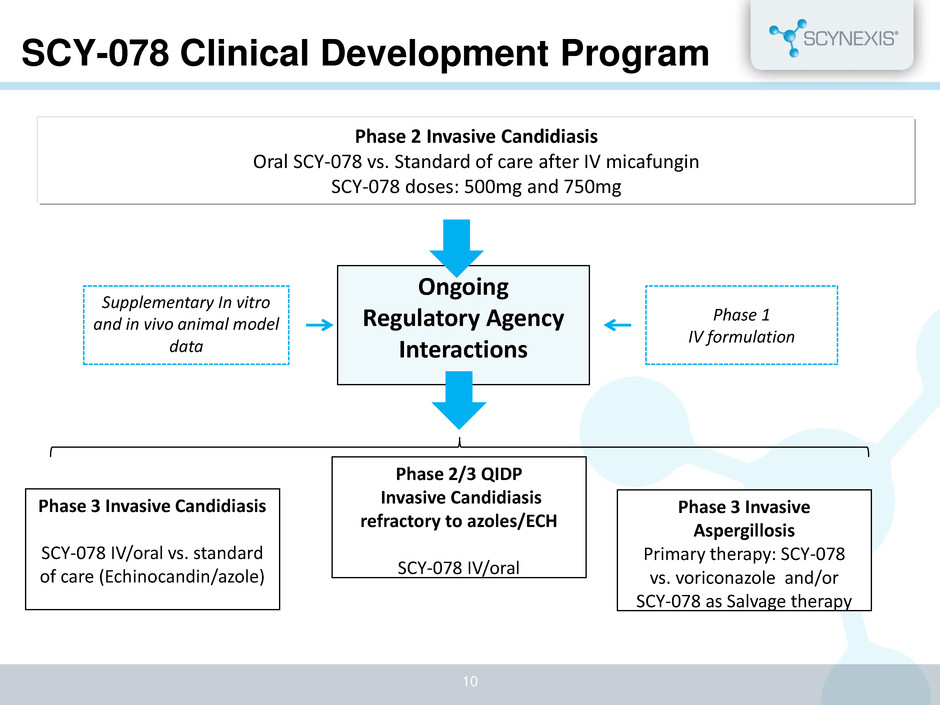 SCY-078 Clinical Development Program

SCYNEXIS®

Phase 2 Invasive Candidiasis
Oral SCY-078 vs. Standard of care after IV micafungin
SCY-078 doses: 500mg and 750mg

Supplementary In vitro and in vivo animal model data

Ongoing Regulatory Agency Interactions

Phase 1
IV formulation

Phase 3 Invasive Candidiasis

SCY-078 IV/oral vs. standard of care (Echinocandin/azole)

Phase 2/3 QIDP
Invasive Candidiasis refractory to azoles/ECH

SCY-078 IV/oral

Phase 3 Invasive Aspergillosis
Primary therapy: SCY-078 vs. voriconazole and/or SCY-078 as Salvage therapy

10